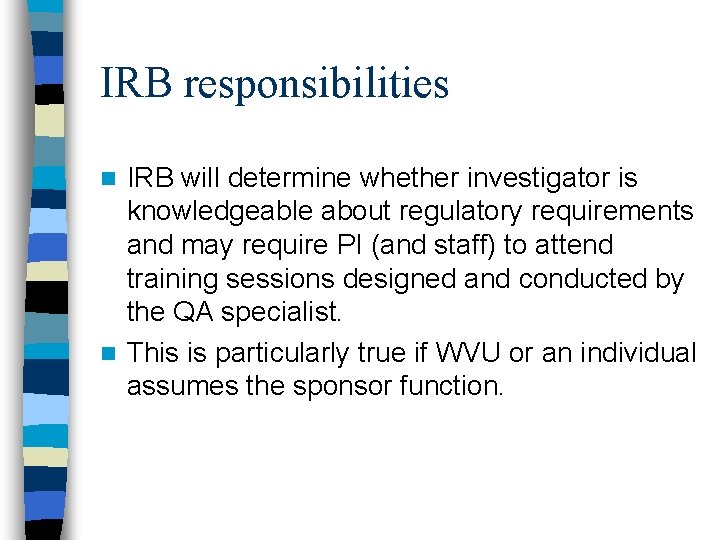 IRB responsibilities

IRB will determine whether investigator is knowledgeable about regulatory requirements and may require PI (and staff) to attend training sessions designed and conducted by the QA specialist.

This is particularly true if WVU or an individual assumes the sponsor function.